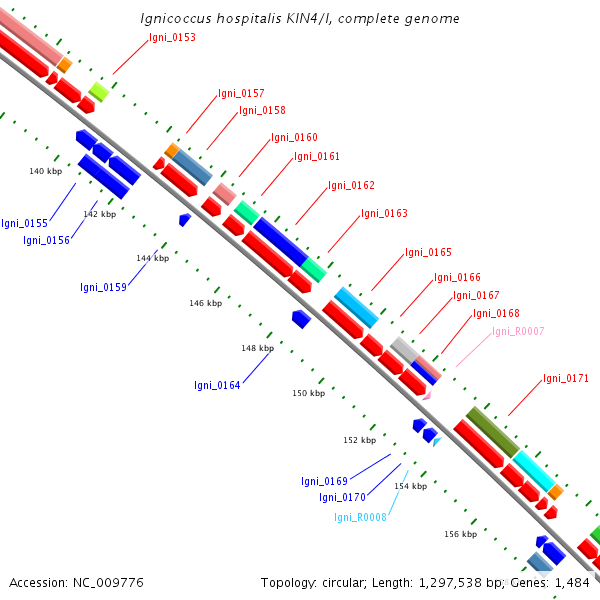 Ignicoccus hospitalis KIN4/I, complete genome

Igni_0153
Igni_0157
Igni_0158
Igni_0160
Igni_0161
Igni_0162
Igni_0163
Igni_0165
Igni_0166
Igni_0167
Igni_0168
Igni_R0007
Igni_0171

140 kbp
142 kbp
144 kbp
146 kbp
148 kbp
150 kbp
152 kbp
154 kbp
156 kbp

Igni_0155
Igni_0156
Igni_0159
Igni_0164
Igni_0169
Igni_0170
Igni_R0008

Accession: NC_009776
Topology: circular; Length: 1,297,538 bp; Genes: 1,484